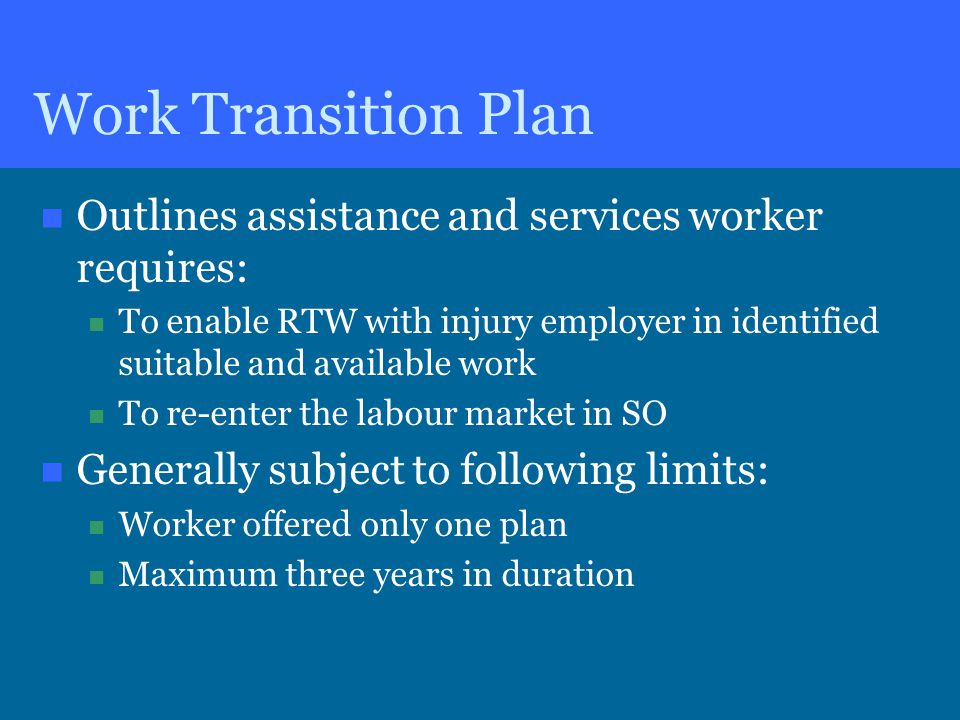 Work Transition Plan

- Outlines assistance and services worker requires:
  - To enable RTW with injury employer in identified suitable and available work
  - To re-enter the labour market in SO
- Generally subject to following limits:
  - Worker offered only one plan
  - Maximum three years in duration